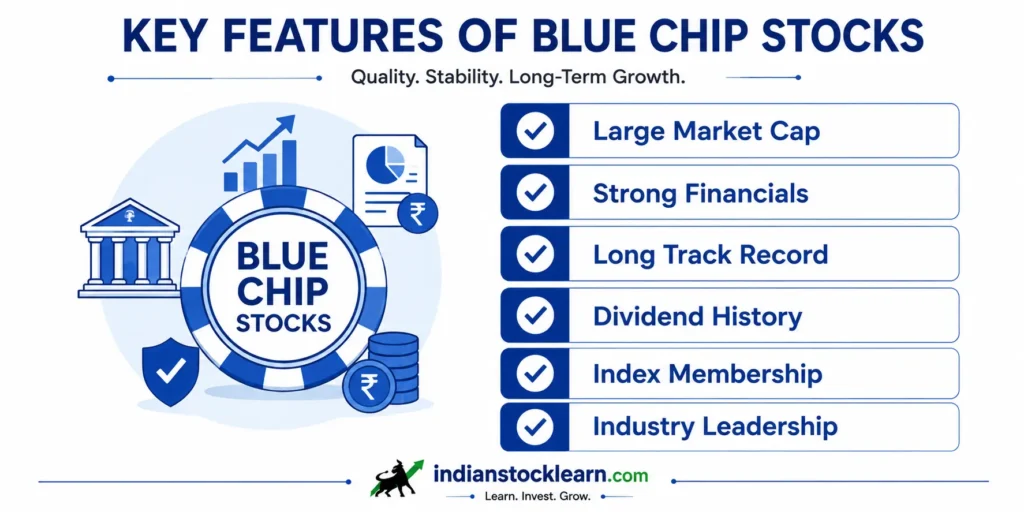 KEY FEATURES OF BLUE CHIP STOCKS

Quality. Stability. Long-Term Growth.

BLUE CHIP STOCKS

₹

₹

Large Market Cap

Strong Financials

Long Track Record

Dividend History

Index Membership

Industry Leadership

indianstocklearn.com

Learn. Invest. Grow.